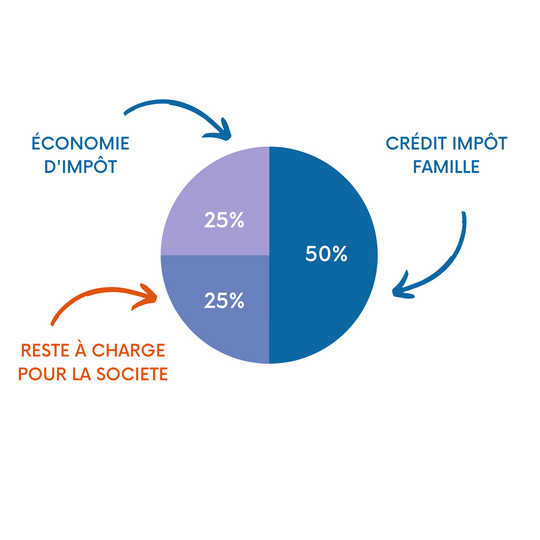 ÉCONOMIE D'IMPÔT

CRÉDIT IMPÔT FAMILLE

25%

50%

25%

RESTE À CHARGE POUR LA SOCIETE